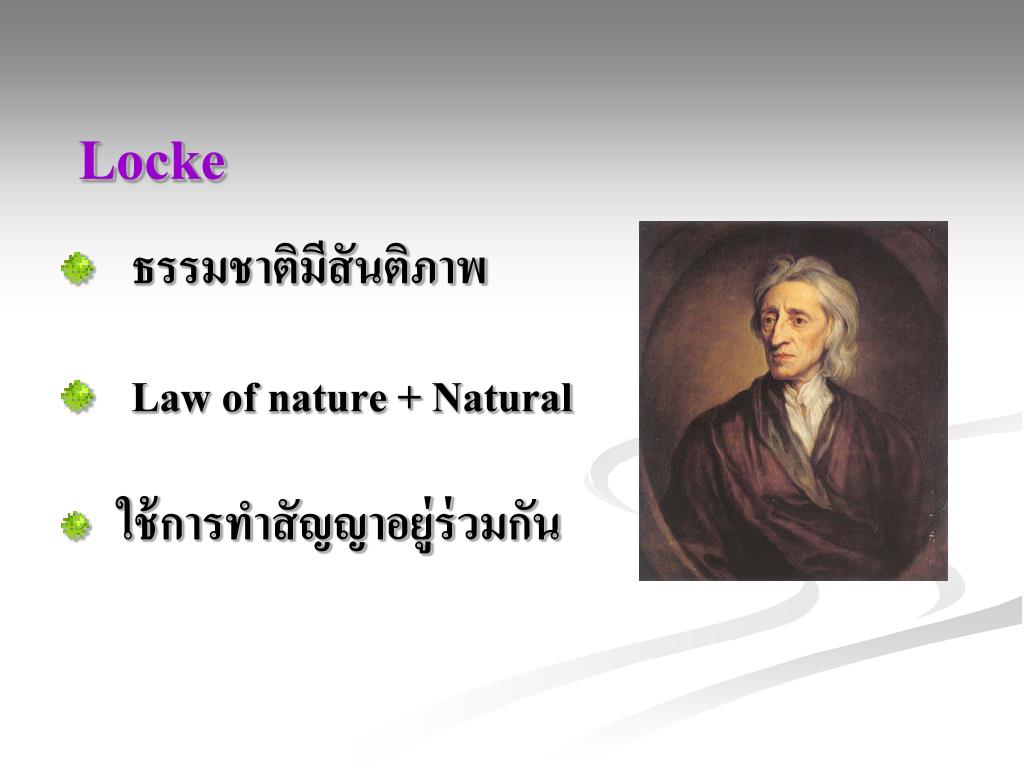 Locke

ธรรมชาติมีสันติภาพ

Law of nature + Natural

ใช้การทำสัญญาอยู่ร่วมกัน